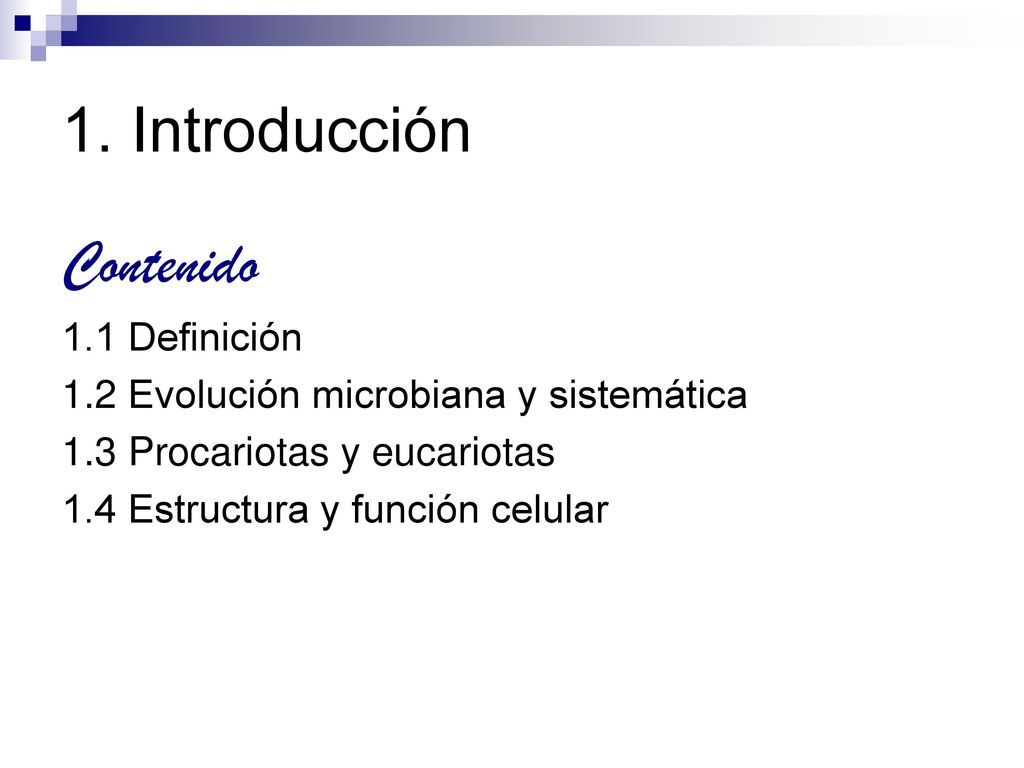 1. Introducción

Contenido

1.1 Definición

1.2 Evolución microbiana y sistemática

1.3 Procariotas y eucariotas

1.4 Estructura y función celular